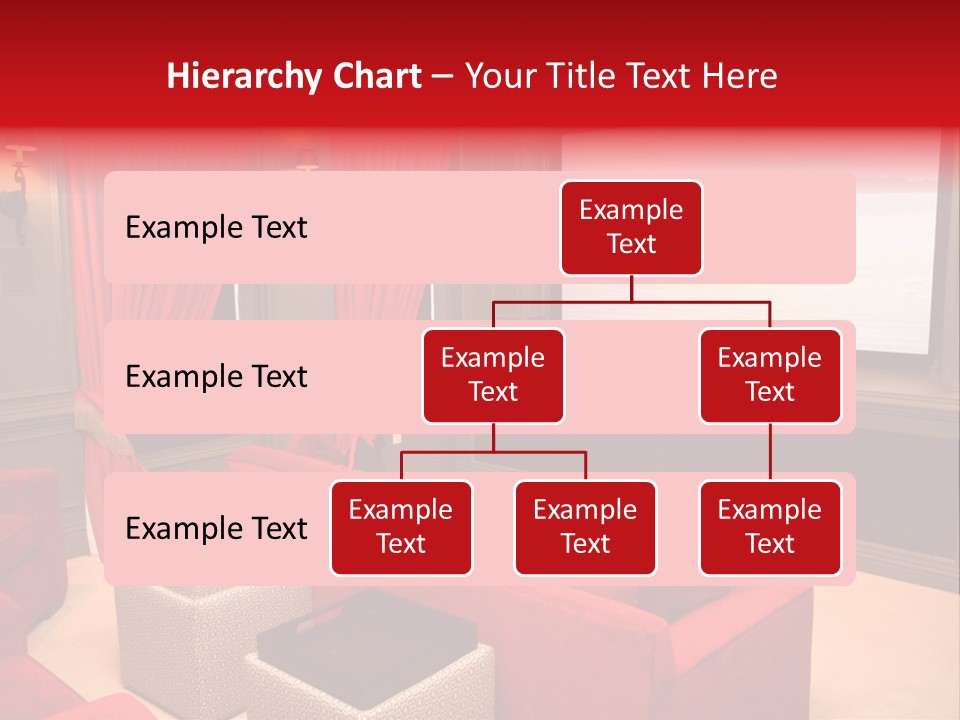 Hierarchy Chart – Your Title Text Here

Example Text

Example Text

Example Text

Example Text

Example Text

Example Text

Example Text

Example Text

Example Text